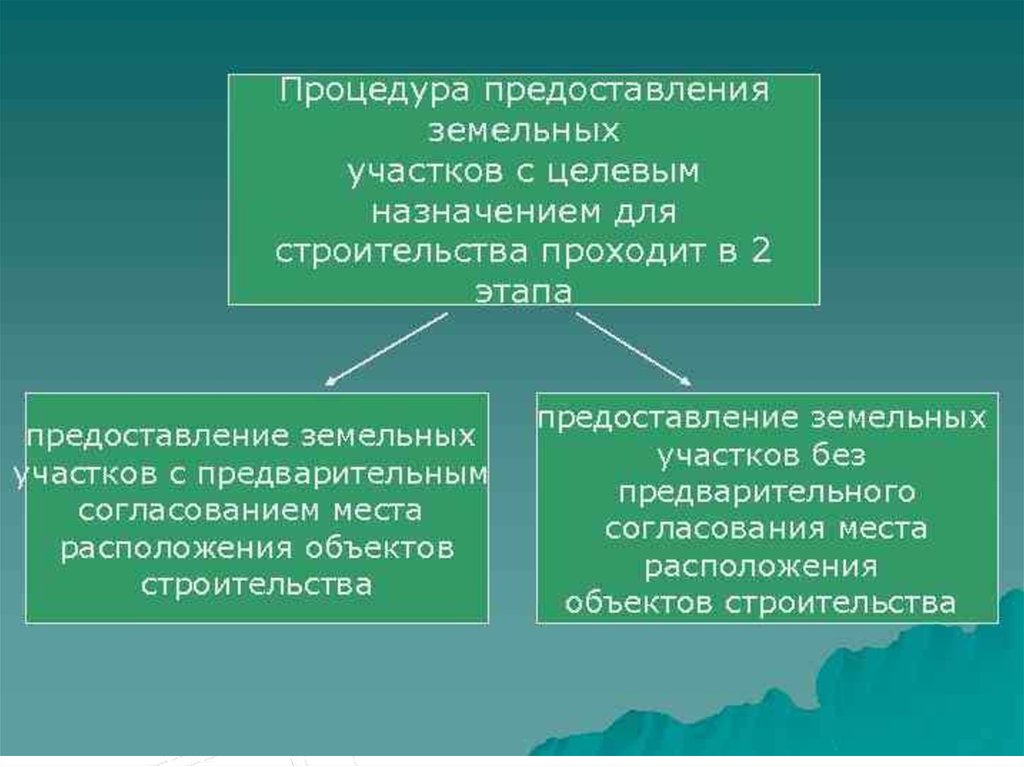 Процедура предоставления земельных участков с целевым назначением для строительства проходит в 2 этапа

предоставление земельных участков с предварительным согласованием места расположения объектов строительства

предоставление земельных участков без предварительного согласования места расположения объектов строительства